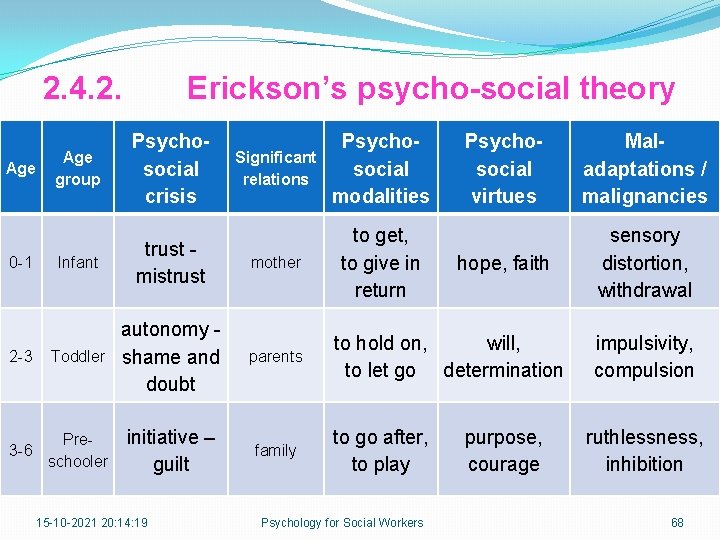 2.4.2. Erickson's psycho-social theory

| Age | Age group | Psycho-social crisis | Significant relations | Psycho-social modalities | Psycho-social virtues | Mal-adaptations / malignancies |
|---|---|---|---|---|---|---|
| 0-1 | Infant | trust - mistrust | mother | to get, to give in return | hope, faith | sensory distortion, withdrawal |
| 2-3 | Toddler | autonomy - shame and doubt | parents | to hold on, to let go | will, determination | impulsivity, compulsion |
| 3-6 | Pre-schooler | initiative – guilt | family | to go after, to play | purpose, courage | ruthlessness, inhibition |

15-10-2021 20:14:19 Psychology for Social Workers 68